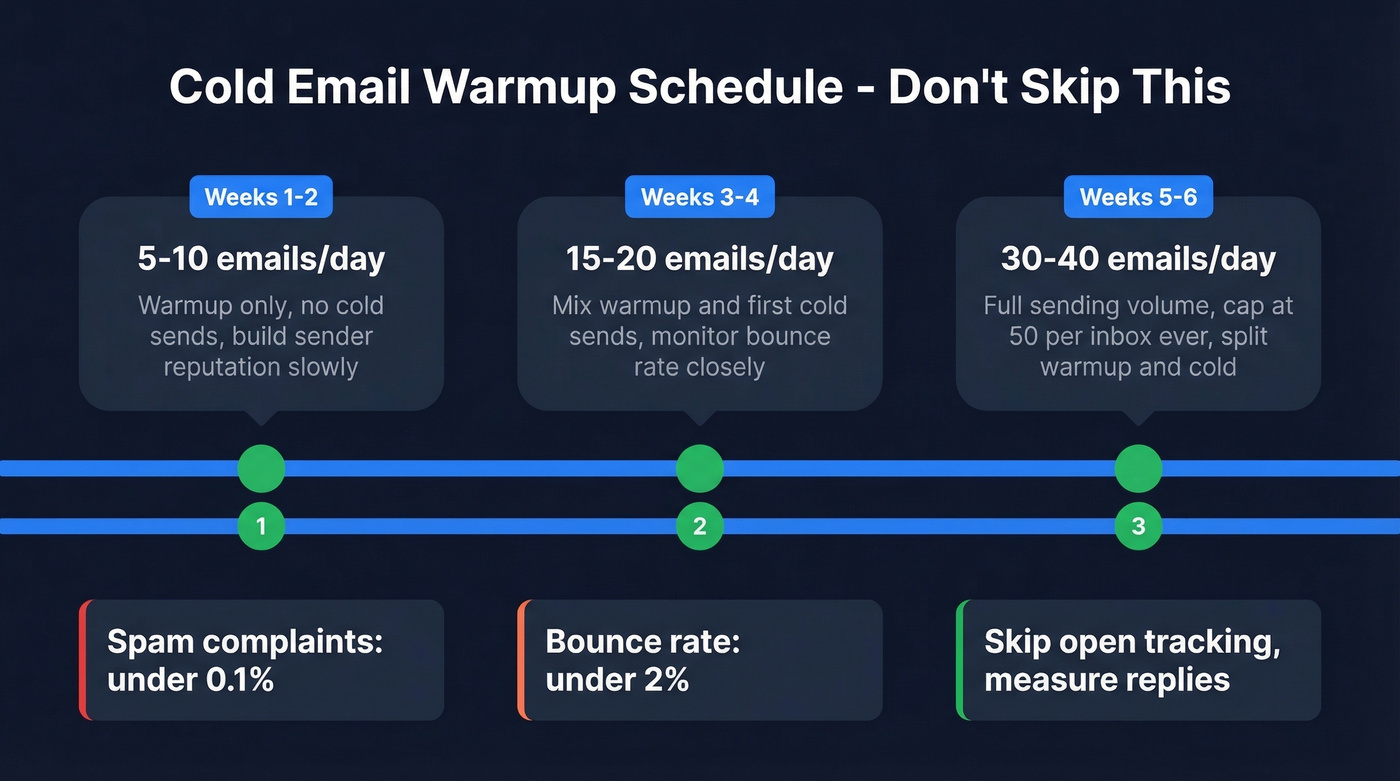 Cold Email Warmup Schedule - Don't Skip This

Weeks 1-2

5-10 emails/day

Warmup only, no cold sends, build sender reputation slowly

Weeks 3-4

15-20 emails/day

Mix warmup and first cold sends, monitor bounce rate closely

Weeks 5-6

30-40 emails/day

Full sending volume, cap at 50 per inbox ever, split warmup and cold

1

2

3

Spam complaints: under 0.1%

Bounce rate: under 2%

Skip open tracking, measure replies